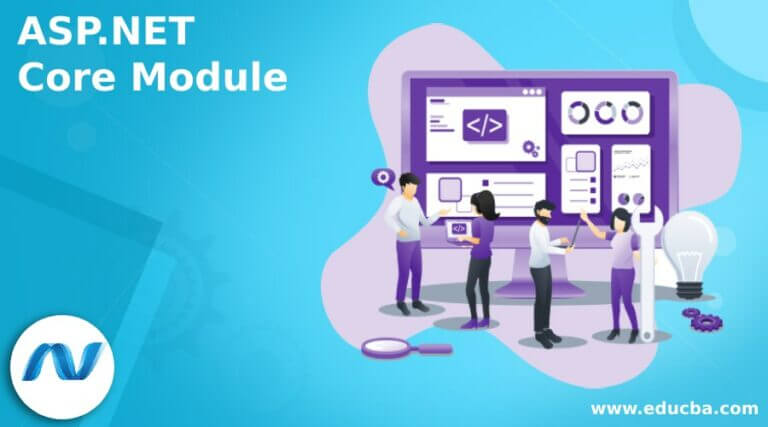 ASP.NET
Core Module

</>

</>

www.educba.com